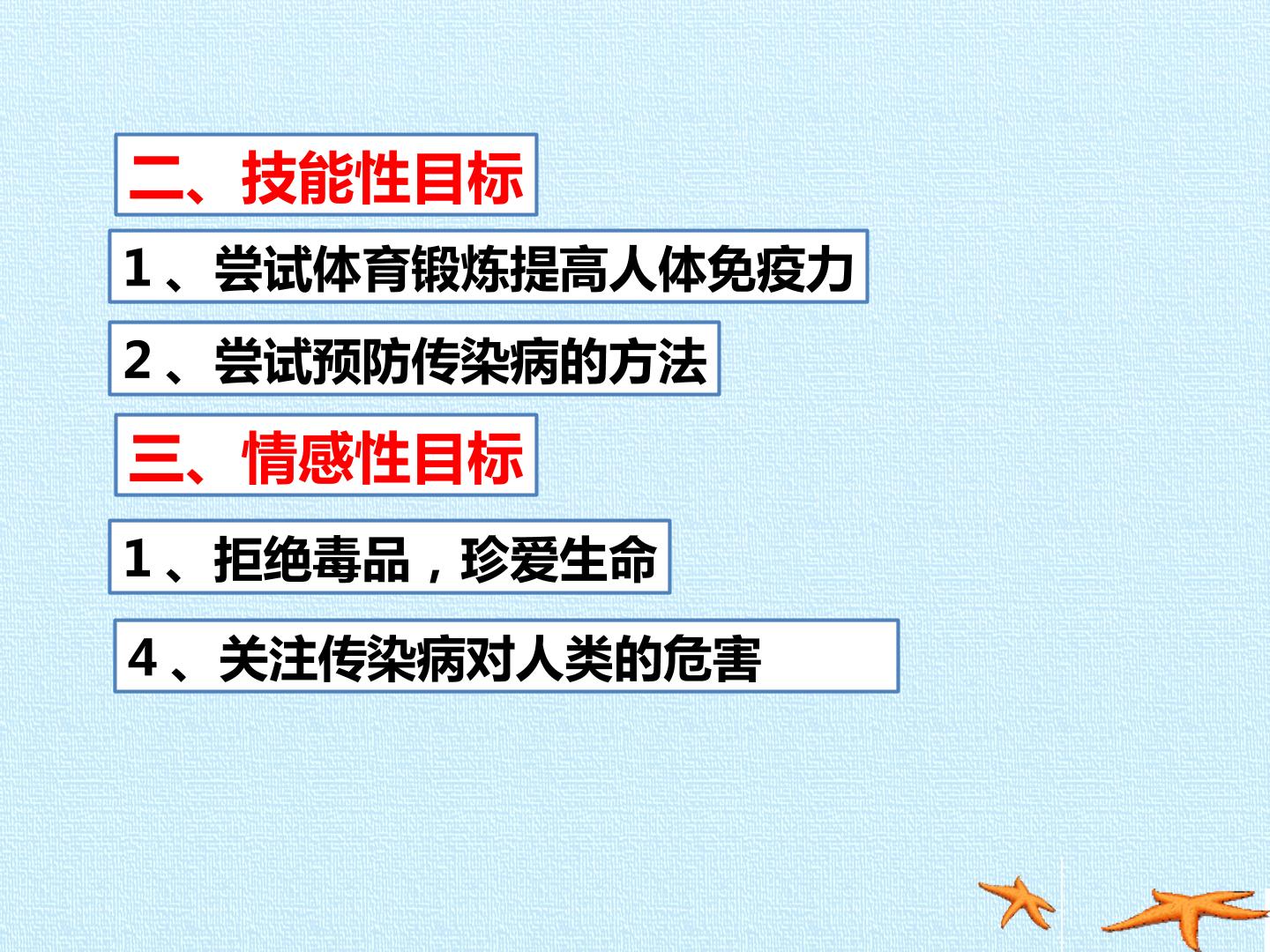 二、技能性目标

1、尝试体育锻炼提高人体免疫力

2、尝试预防传染病的方法

三、情感性目标

1、拒绝毒品，珍爱生命

4、关注传染病对人类的危害